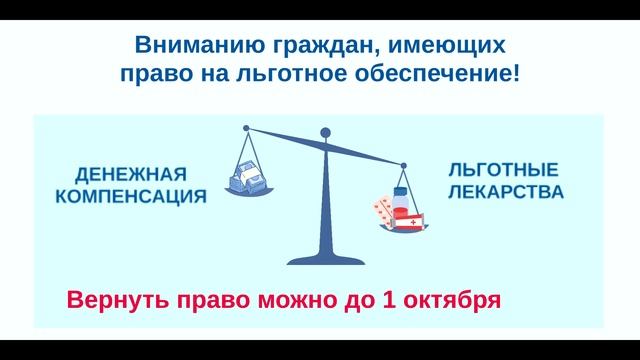 Вниманию граждан, имеющих право на льготное обеспечение!

ДЕНЕЖНАЯ КОМПЕНСАЦИЯ

ЛЬГОТНЫЕ ЛЕКАРСТВА

Вернуть право можно до 1 октября